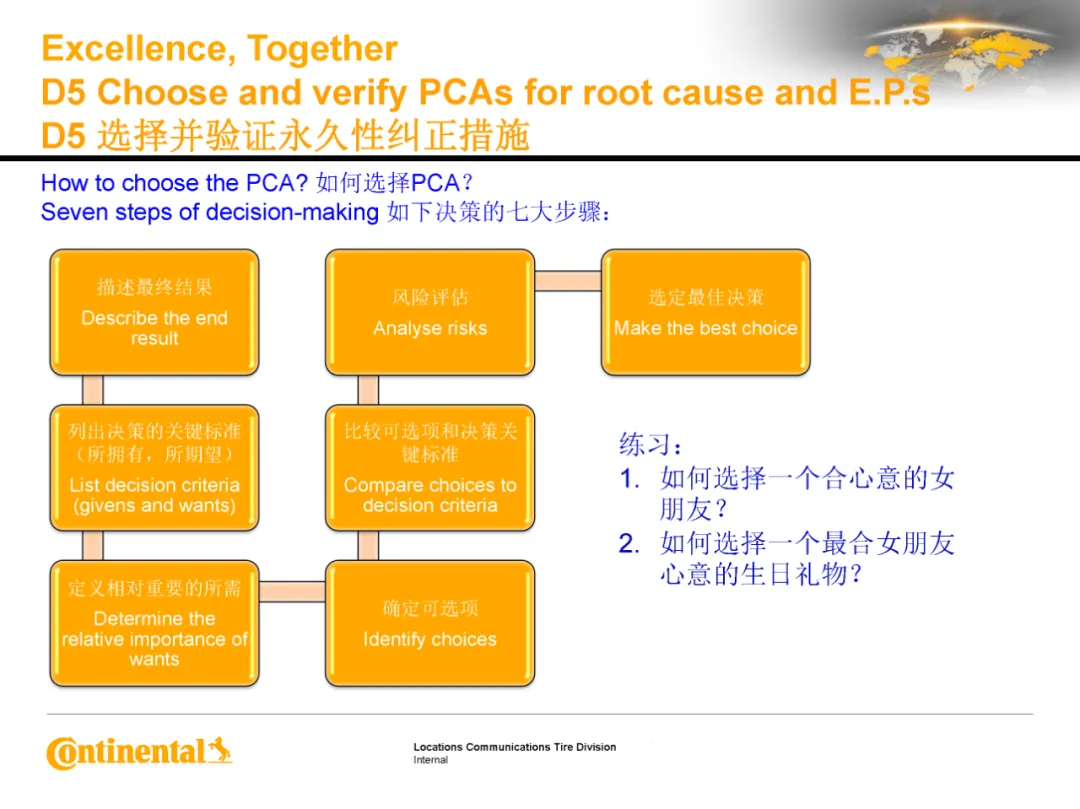 Excellence, Together
D5 Choose and verify PCAs for root cause and E.P.s
D5 选择并验证永久性纠正措施

How to choose the PCA? 如何选择PCA？
Seven steps of decision-making 如下决策的七大步骤：

描述最终结果
Describe the end result

列出决策的关键标准（所拥有，所期望）
List decision criteria (givens and wants)

定义相对重要的所需
Determine the relative importance of wants

确定可选项
Identify choices

比较可选项和决策关键标准
Compare choices to decision criteria

风险评估
Analyse risks

选定最佳决策
Make the best choice

练习：
1. 如何选择一个合心意的女朋友？
2. 如何选择一个最合女朋友心意的生日礼物？

Continental

Locations Communications Tire Division
Internal